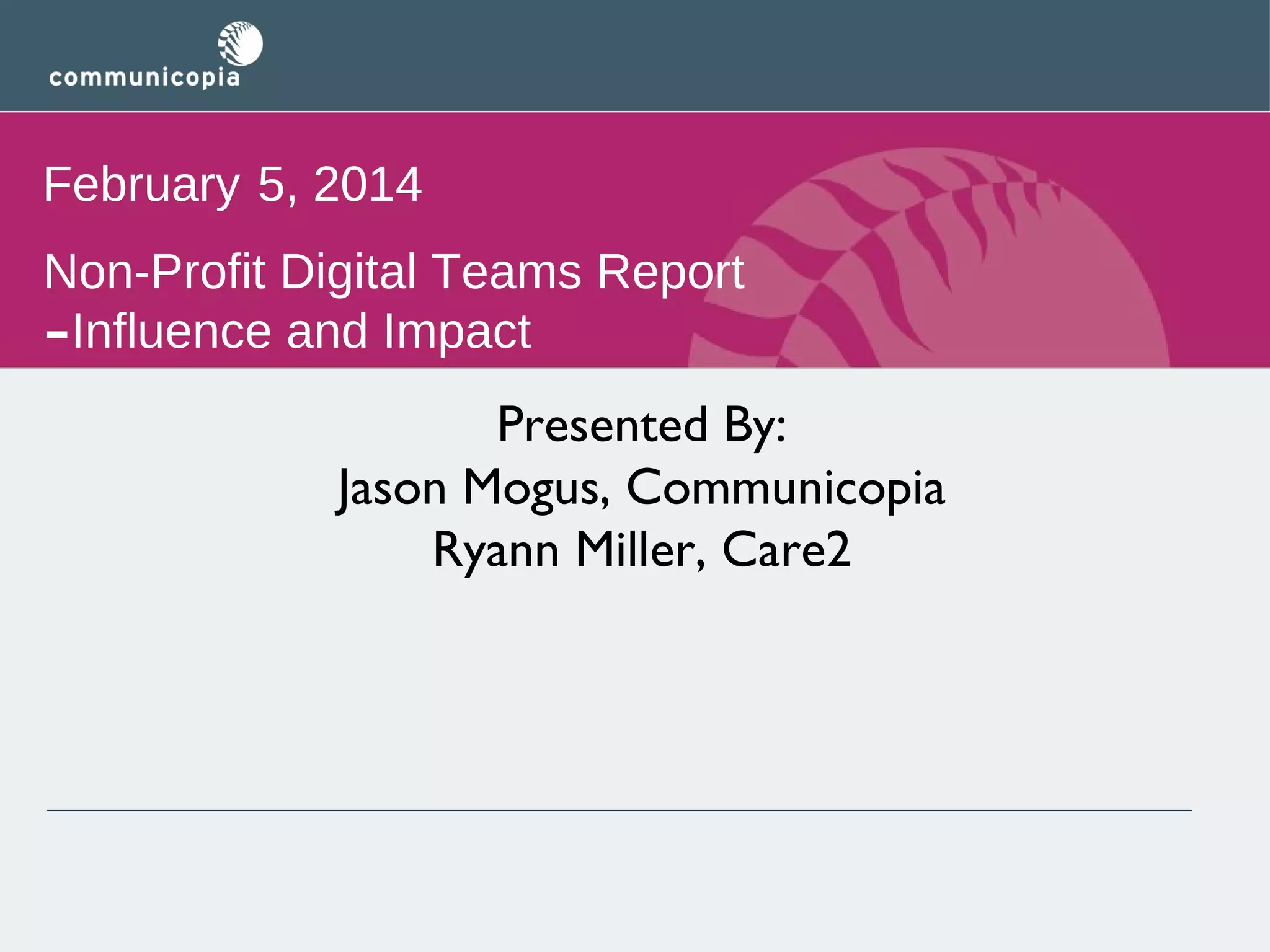 communicopia

February 5, 2014

Non-Profit Digital Teams Report –Influence and Impact

Presented By:
Jason Mogus, Communicopia
Ryann Miller, Care2